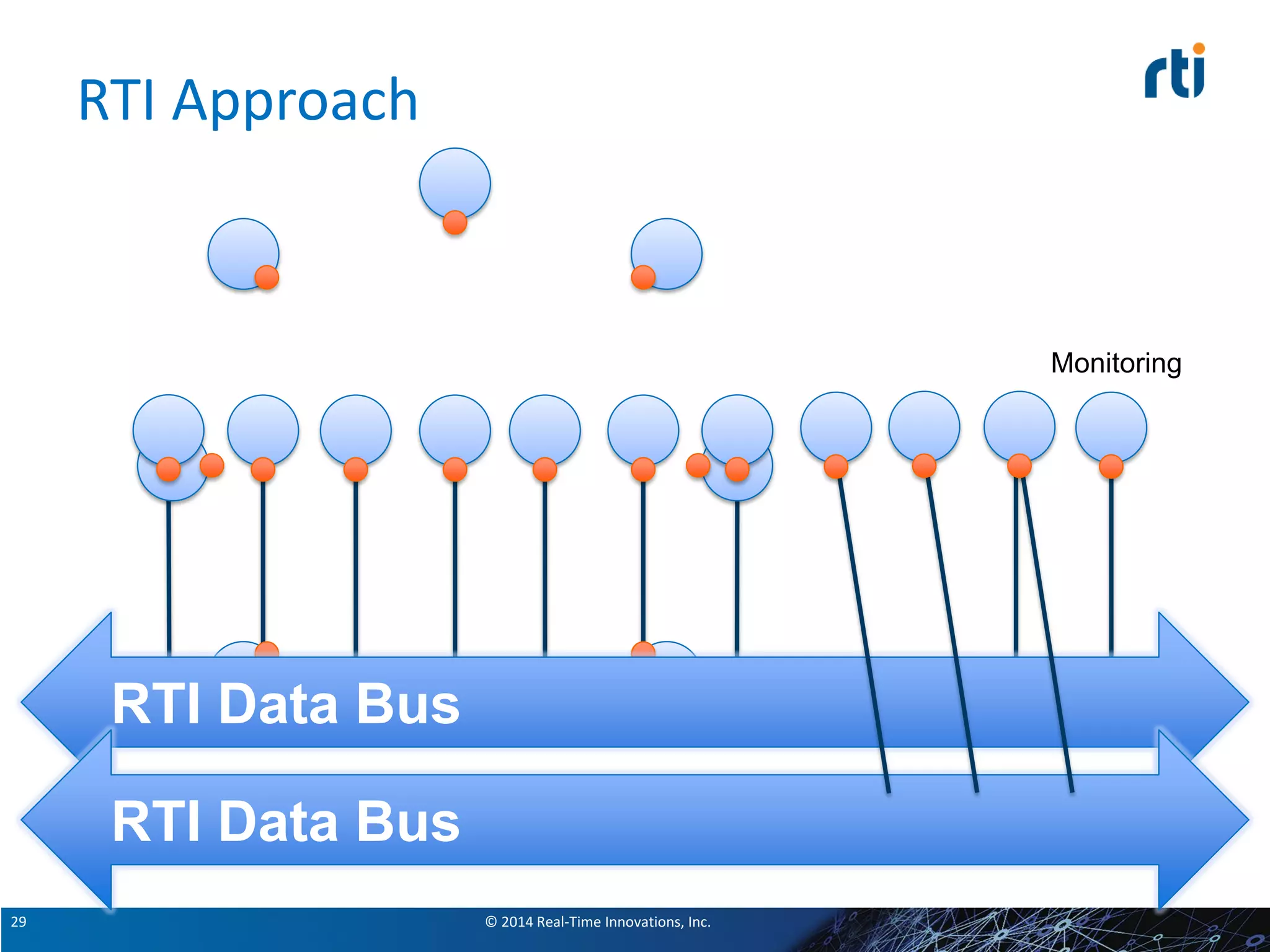 RTI Approach

rti

Monitoring

RTI Data Bus

RTI Data Bus

29

© 2014 Real-Time Innovations, Inc.